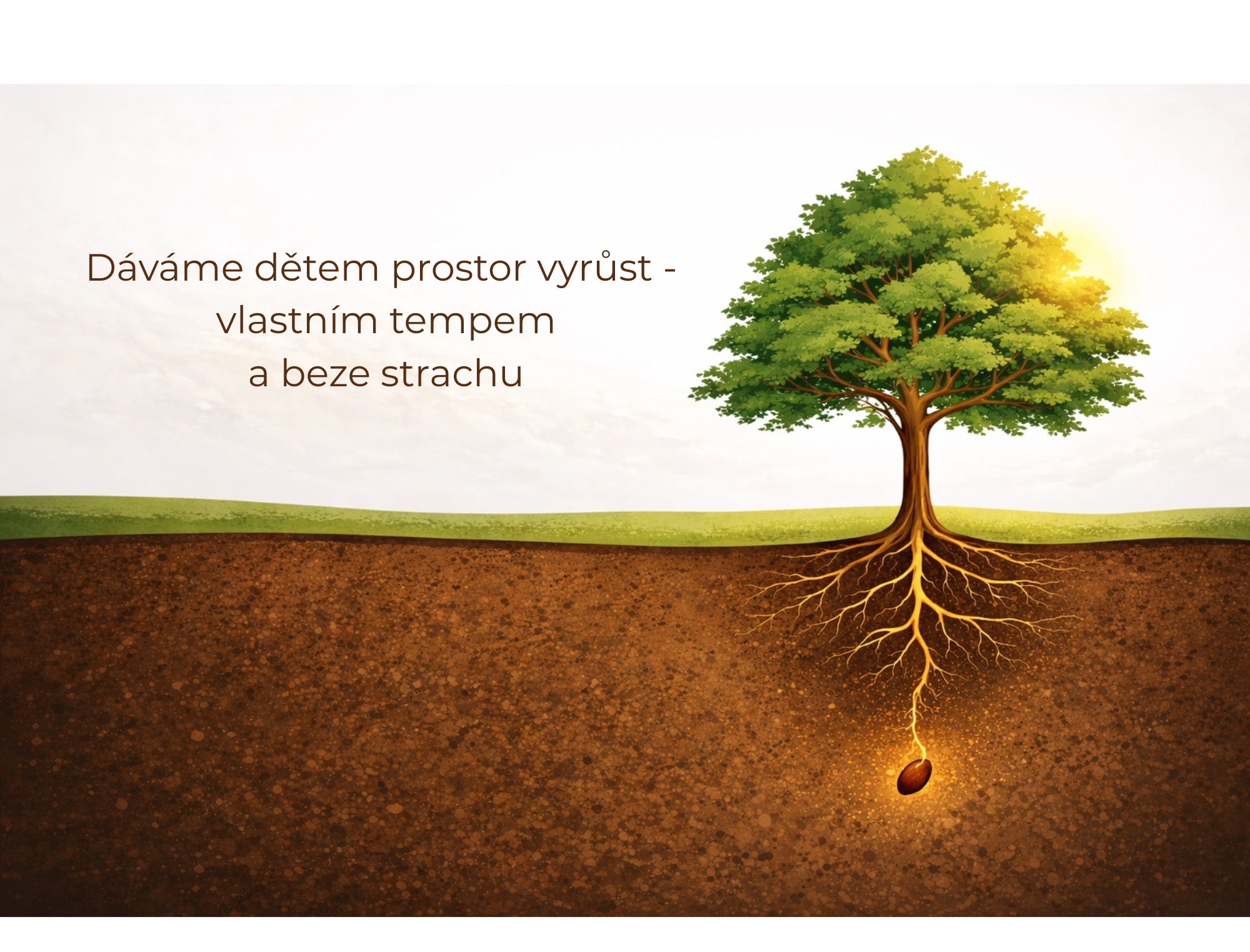 Dáváme dětem prostor vyrůst - vlastním tempem a beze strachu